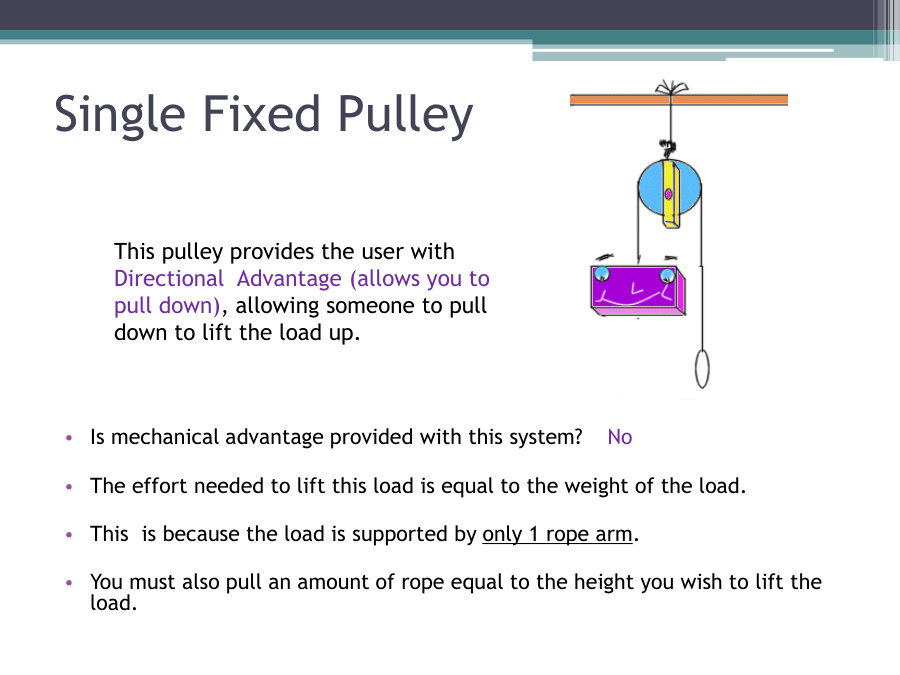 Single Fixed Pulley

This pulley provides the user with Directional Advantage (allows you to pull down), allowing someone to pull down to lift the load up.

• Is mechanical advantage provided with this system? No

• The effort needed to lift this load is equal to the weight of the load.

• This is because the load is supported by only 1 rope arm.

• You must also pull an amount of rope equal to the height you wish to lift the load.